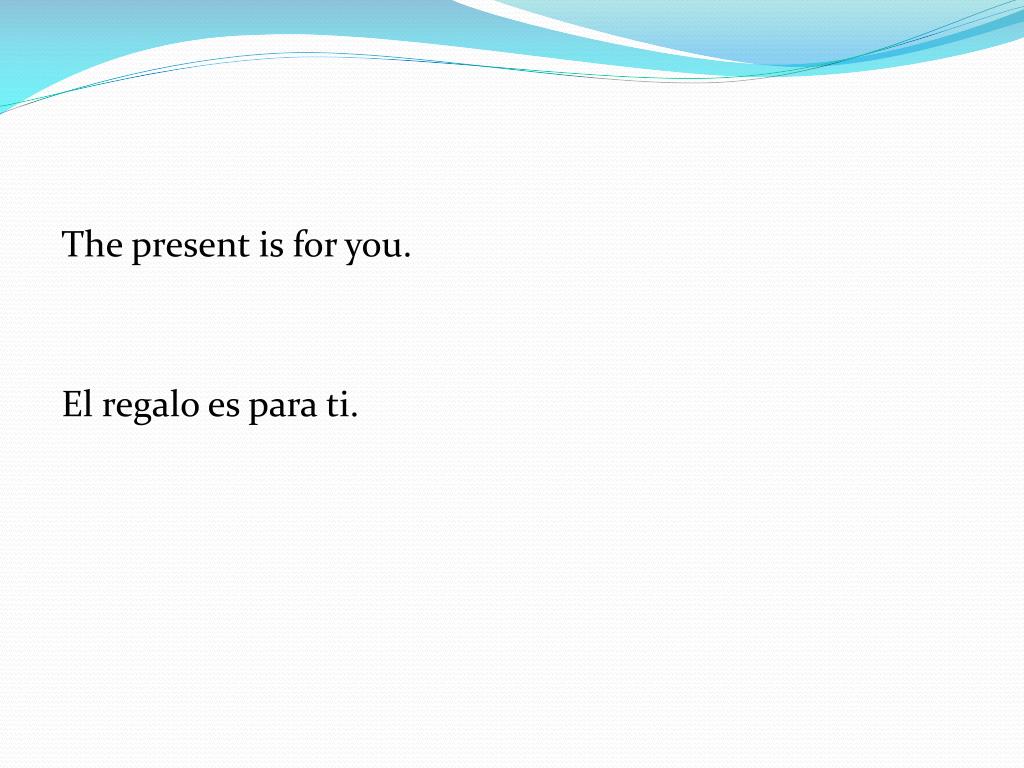 The present is for you.

El regalo es para ti.